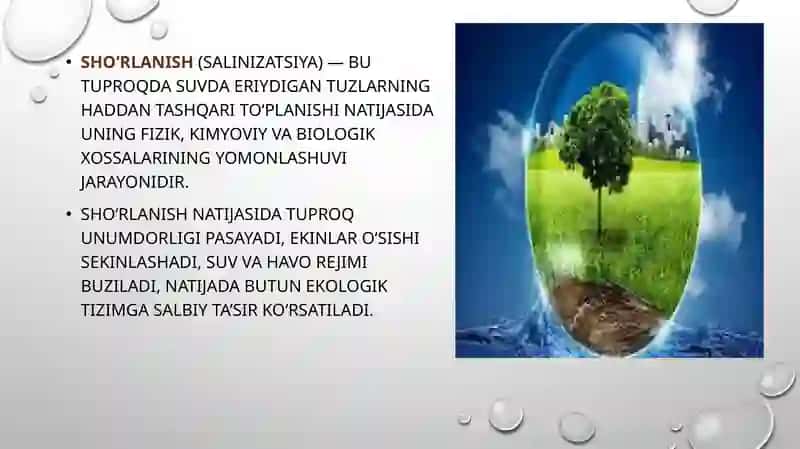 • SHO'RLANISH (SALINIZATSIYA) — BU TUPROQDA SUVDA ERIYDIGAN TUZLARNING HADDAN TASHQARI TO'PLANISHI NATIJASIDA UNING FIZIK, KIMYOVIY VA BIOLOGIK XOSSALARINING YOMONLASHUVI JARAYONIDIR.

• SHO'RLANISH NATIJASIDA TUPROQ UNUMDORLIGI PASAYADI, EKINLAR O'SISHI SEKINLASHADI, SUV VA HAVO REJIMI BUZILADI, NATIJADA BUTUN EKOLOGIK TIZIMGA SALBIY TA'SIR KO'RSATILADI.